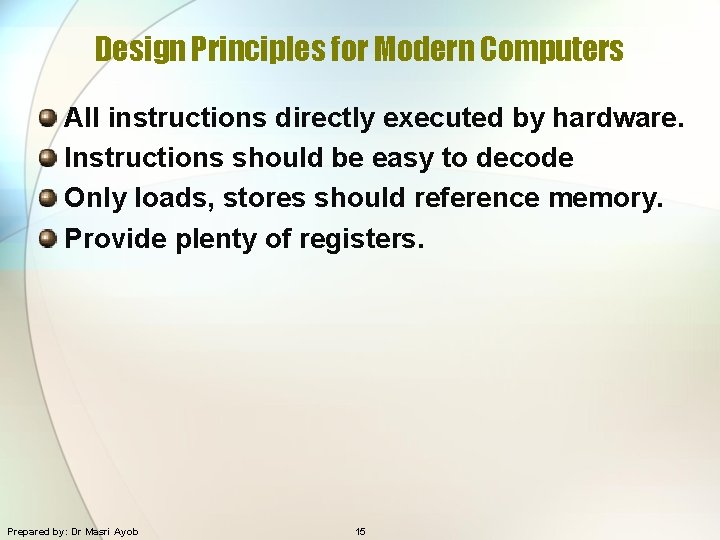 Design Principles for Modern Computers

All instructions directly executed by hardware.

Instructions should be easy to decode

Only loads, stores should reference memory.

Provide plenty of registers.

Prepared by: Dr Masri Ayob

15